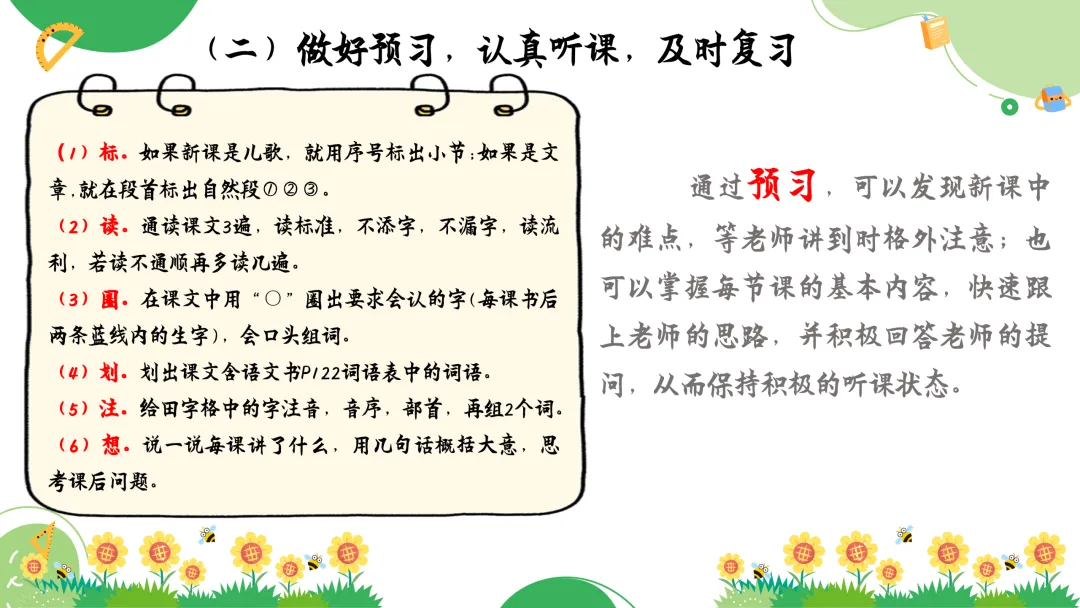 （二）做好预习，认真听课，及时复习

（1）标。如果新课是儿歌，就用序号标出小节；如果是文章，就在段首标出自然段①②③。
（2）读。通读课文3遍，读标准，不添字，不漏字，读流利，若读不通顺再多读几遍。
（3）圈。在课文中用“○”圈出要求会认的字（每课书后两条蓝线内的生字），会口头组词。
（4）划。划出课文含语文书P122词语表中的词语。
（5）注。给田字格中的字注音，音序，部首，再组2个词。
（6）想。说一说每课讲了什么，用几句话概括大意，思考课后问题。

通过预习，可以发现新课中的难点，等老师讲到时格外注意；也可以掌握每节课的基本内容，快速跟上老师的思路，并积极回答老师的提问，从而保持积极的听课状态。